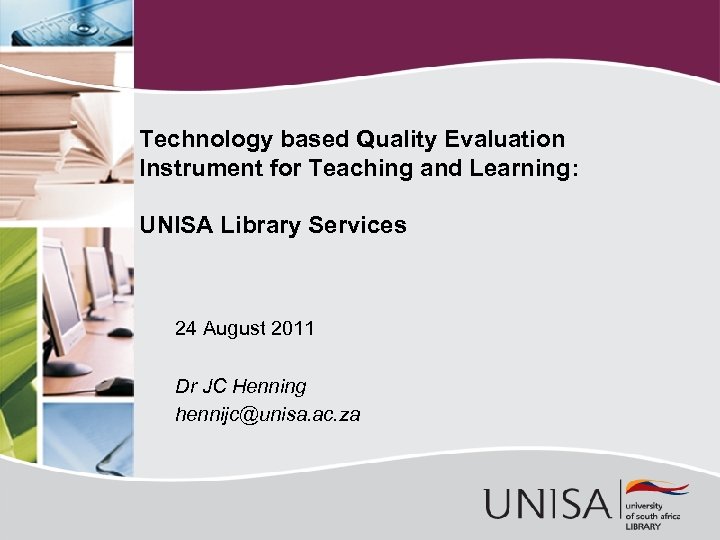 Technology based Quality Evaluation Instrument for Teaching and Learning:

UNISA Library Services

24 August 2011

Dr JC Henning
hennijc@unisa.ac.za

UNISA university of south africa LIBRARY